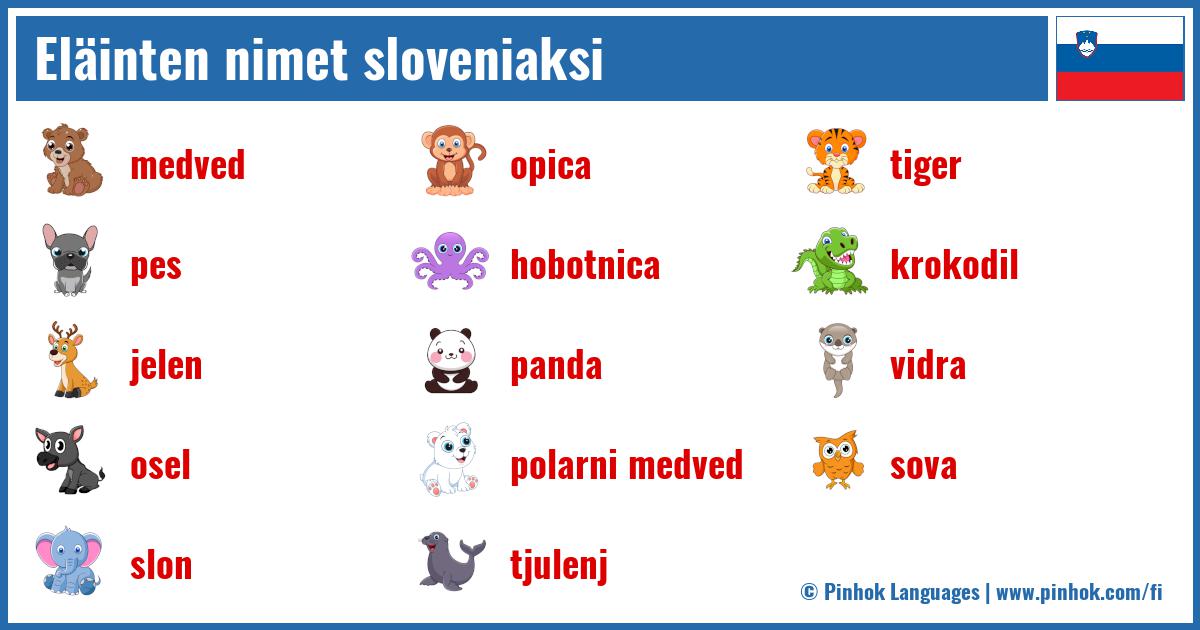 Eläinten nimet sloveniaksi

medved

pes

jelen

osel

slon

opica

hobotnica

panda

polarni medved

tjulenj

tiger

krokodil

vidra

sova

© Pinhok Languages | www.pinhok.com/fi